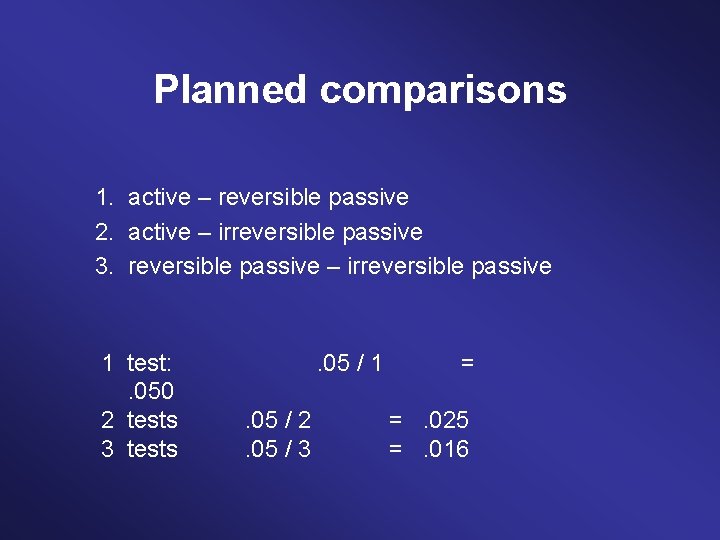 Planned comparisons

1. active – reversible passive
2. active – irreversible passive
3. reversible passive – irreversible passive

1 test: .05 / 1 = .050
2 tests .05 / 2 = .025
3 tests .05 / 3 = .016